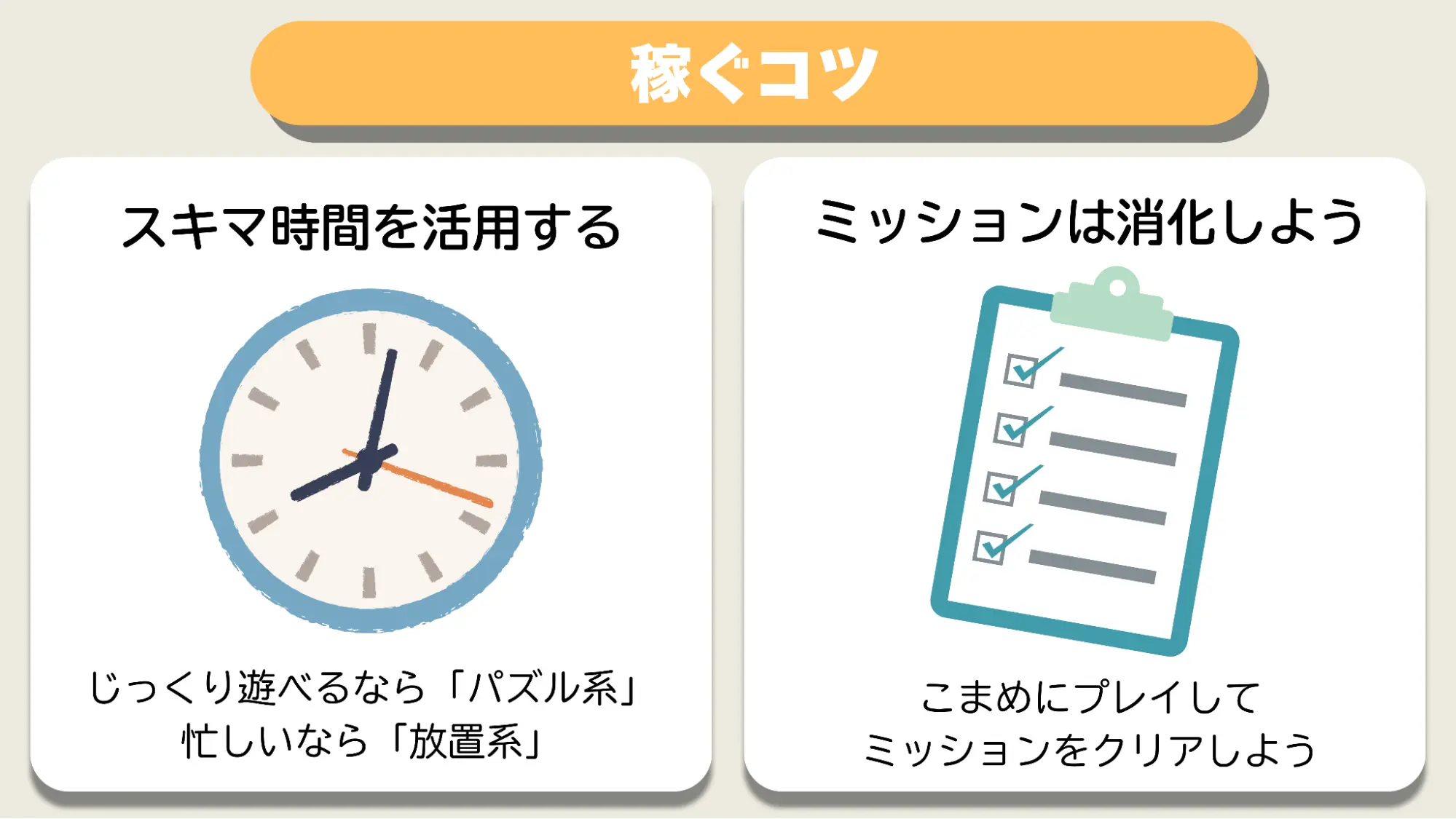 稼ぐコツ

スキマ時間を活用する

じっくり遊べるなら「パズル系」
忙しいなら「放置系」

ミッションは消化しよう

こまめにプレイして
ミッションをクリアしよう